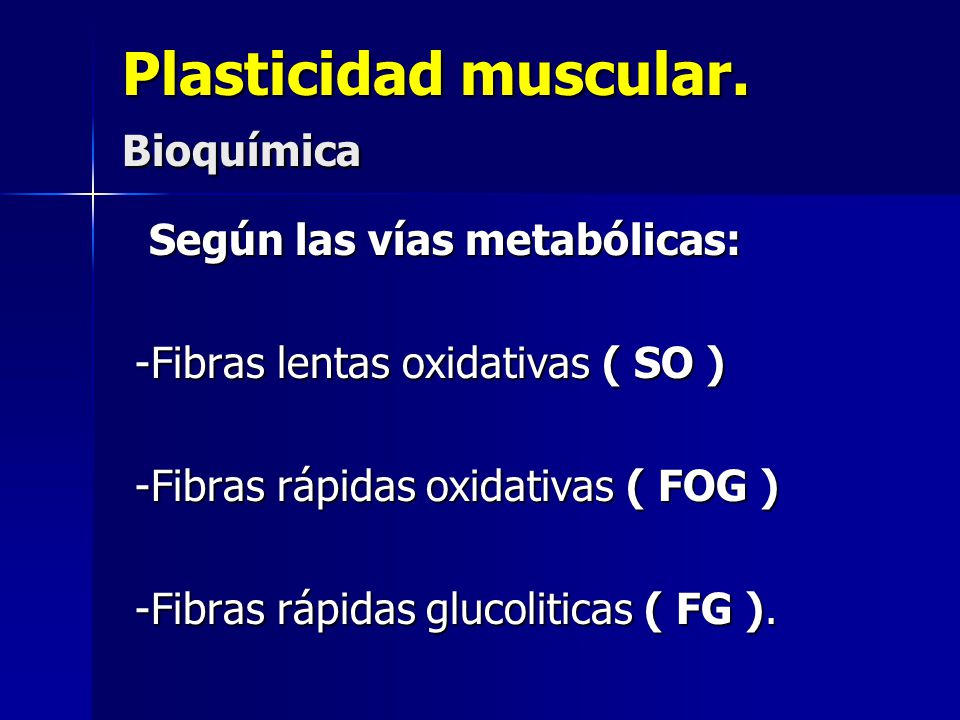 Plasticidad muscular.
Bioquímica

Según las vías metabólicas:

-Fibras lentas oxidativas ( SO )

-Fibras rápidas oxidativas ( FOG )

-Fibras rápidas glucoliticas ( FG ).